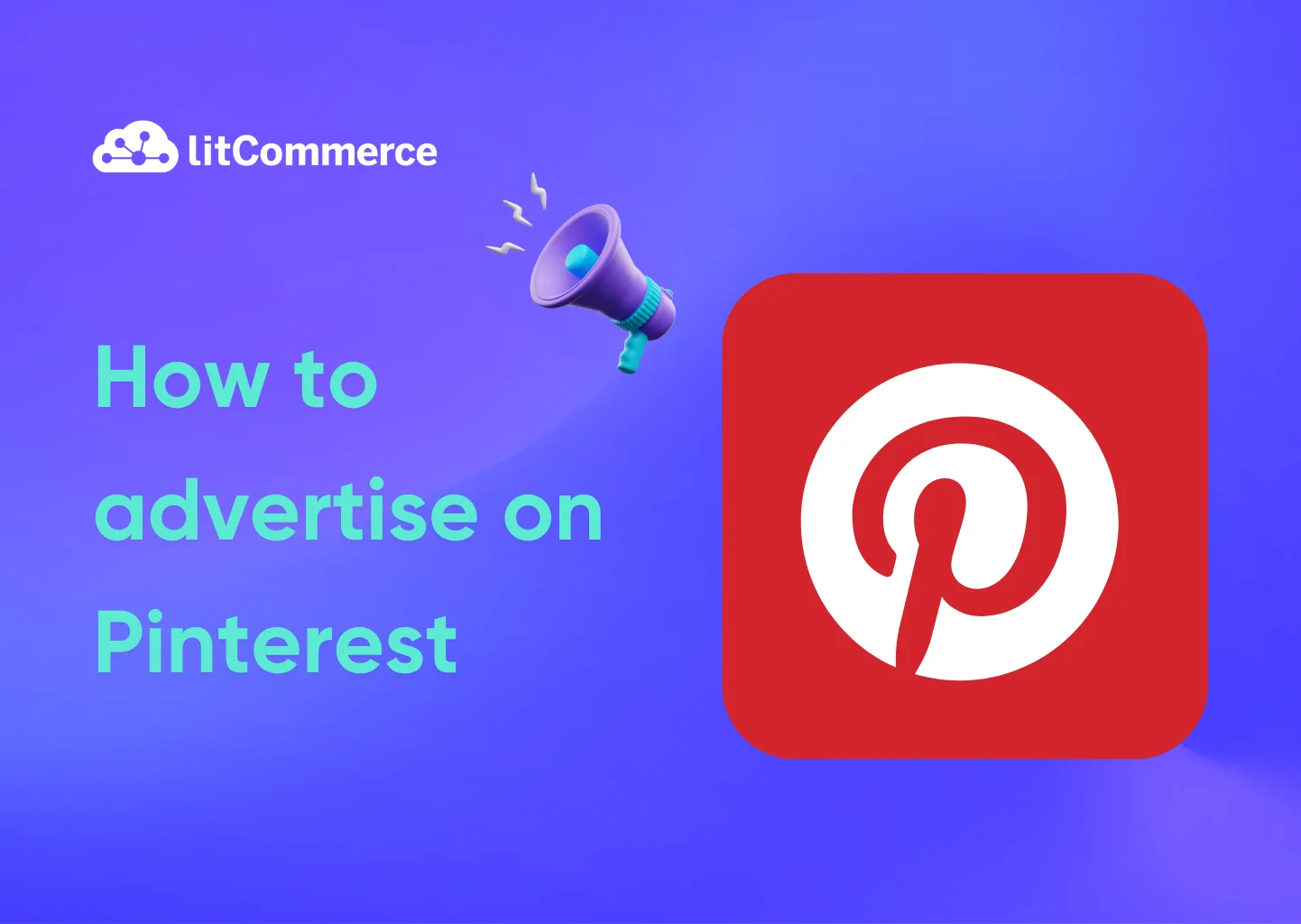 litCommerce

How to advertise on Pinterest